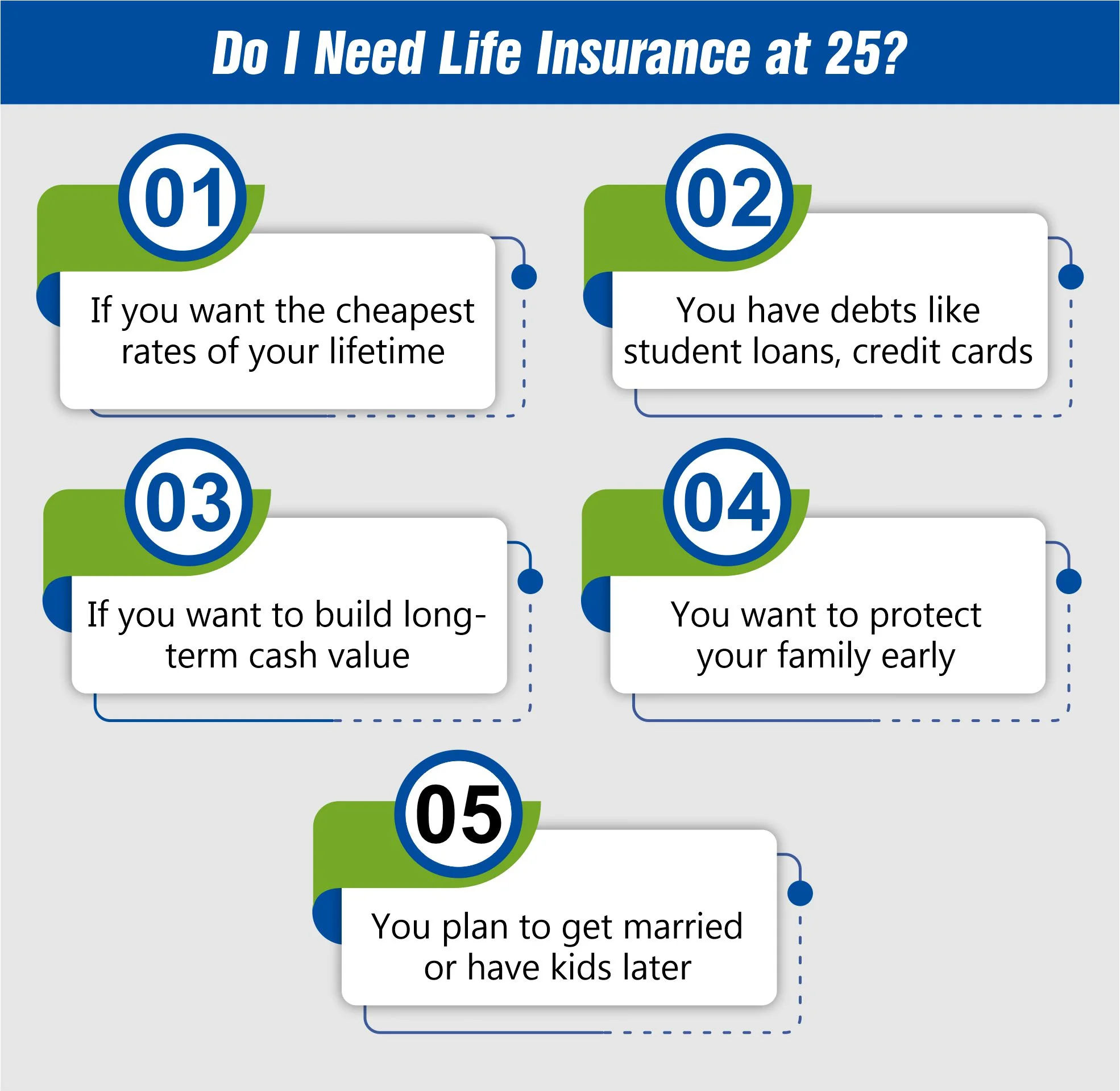 Do I Need Life Insurance at 25?

01

If you want the cheapest rates of your lifetime

02

You have debts like student loans, credit cards

03

If you want to build long-term cash value

04

You want to protect your family early

05

You plan to get married or have kids later